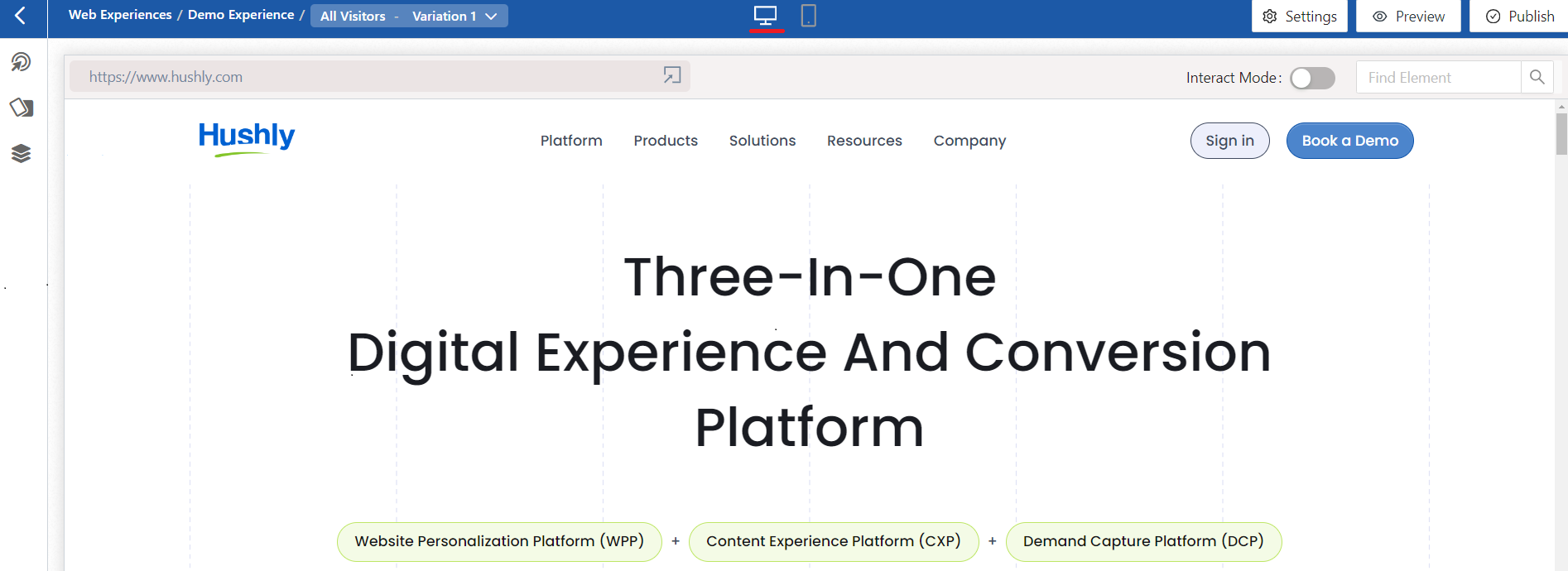 Web Experiences / Demo Experience / All Visitors - Variation 1

Settings Preview Publish

https://www.hushly.com

Interact Mode:

Find Element

Hushly

Platform Products Solutions Resources Company

Sign in Book a Demo

Three-In-One
Digital Experience And Conversion Platform

Website Personalization Platform (WPP) + Content Experience Platform (CXP) + Demand Capture Platform (DCP)